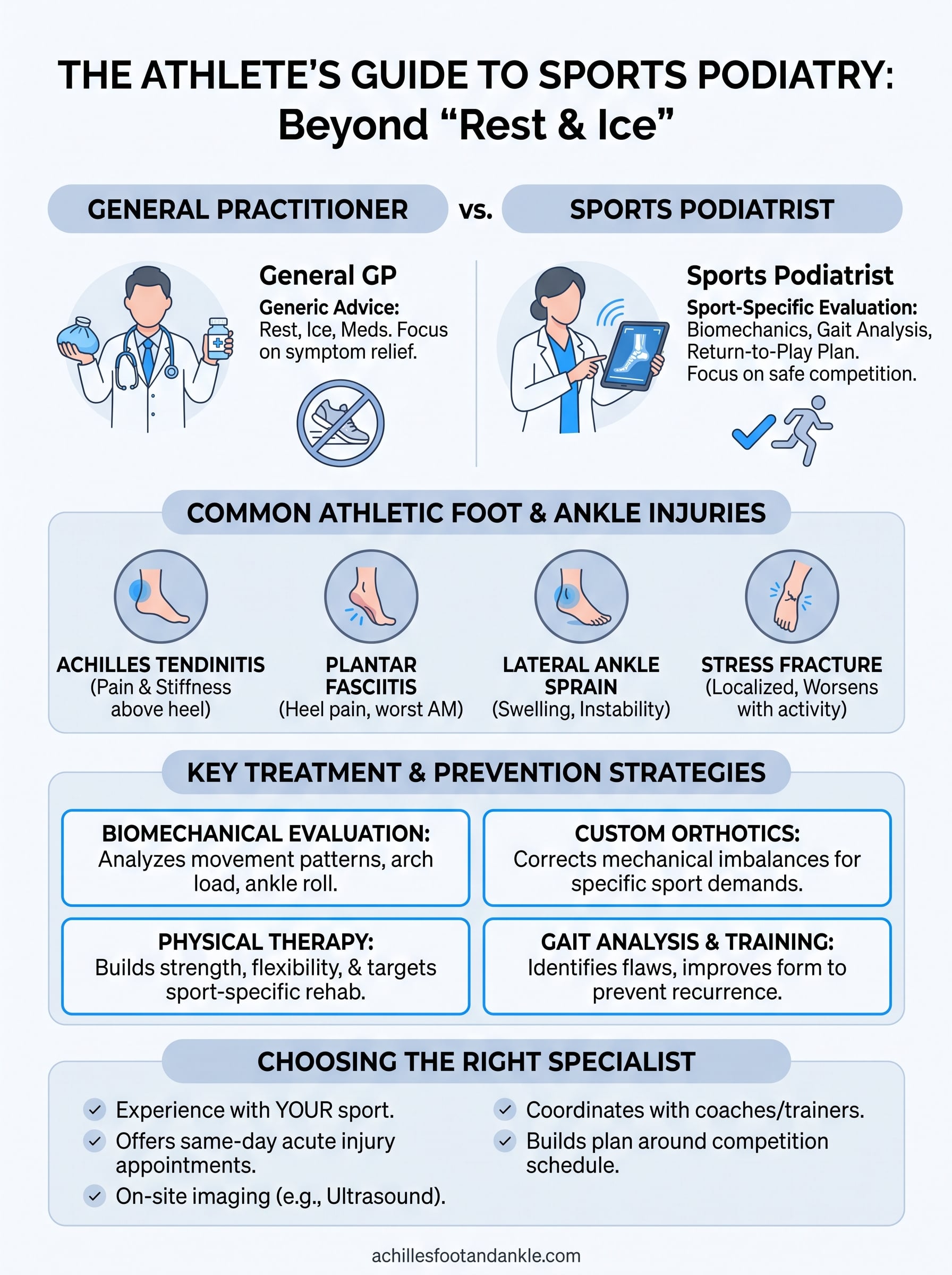 THE ATHLETE'S GUIDE TO SPORTS PODIATRY: Beyond "Rest & Ice"

GENERAL PRACTITIONER vs. SPORTS PODIATRIST

General GP
Generic Advice:
Rest, Ice, Meds. Focus on symptom relief.

Sports Podiatrist
Sport-Specific Evaluation:
Biomechanics, Gait Analysis, Return-to-Play Plan. Focus on safe competition.

COMMON ATHLETIC FOOT & ANKLE INJURIES

ACHILLES TENDINITIS
(Pain & Stiffness above heel)

PLANTAR FASCIITIS
(Heel pain, worst AM)

LATERAL ANKLE SPRAIN
(Swelling, Instability)

STRESS FRACTURE
(Localized, Worsens with activity)

KEY TREATMENT & PREVENTION STRATEGIES

BIOMECHANICAL EVALUATION:
Analyzes movement patterns, arch load, ankle roll.

CUSTOM ORTHOTICS:
Corrects mechanical imbalances for specific sport demands.

PHYSICAL THERAPY:
Builds strength, flexibility, & targets sport-specific rehab.

GAIT ANALYSIS & TRAINING:
Identifies flaws, improves form to prevent recurrence.

CHOOSING THE RIGHT SPECIALIST

Experience with YOUR sport.
Offers same-day acute injury appointments.
On-site imaging (e.g., Ultrasound).

Coordinates with coaches/trainers.
Builds plan around competition schedule.

achillesfootandankle.com